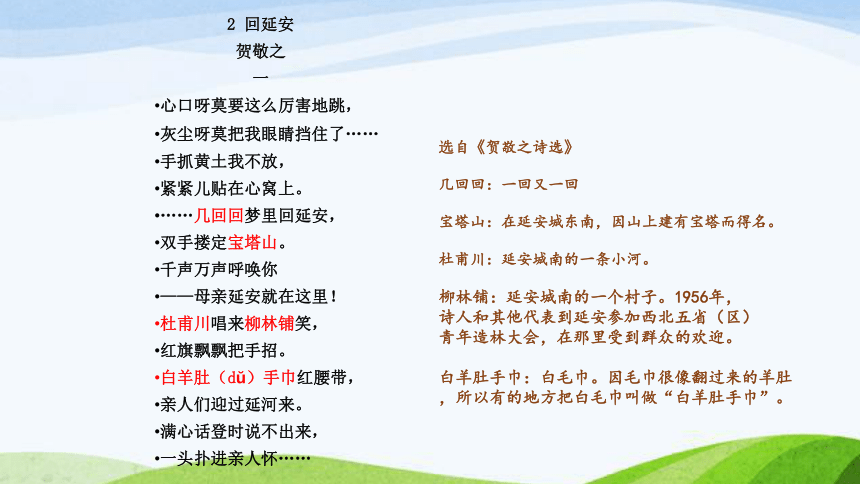 2 回延安
贺敬之
一
•心口呀莫要这么厉害地跳，
•灰尘呀莫把我眼睛挡住了……
•手抓黄土我不放，
•紧紧儿贴在心窝上。
•……几回回梦里回延安，
•双手搂定宝塔山。
•千声万声呼唤你
•——母亲延安就在这里！
•杜甫川唱来柳林铺笑，
•红旗飘飘把手招。
•白羊肚（dǔ）手巾红腰带，
•亲人们迎过延河来。
•满心话登时说不出来，
•一头扑进亲人怀……

选自《贺敬之诗选》

几回回：一回又一回

宝塔山：在延安城东南，因山上建有宝塔而得名。

杜甫川：延安城南的一条小河。

柳林铺：延安城南的一个村子。1956年，诗人和其他代表到延安参加西北五省（区）青年造林大会，在那里受到群众的欢迎。

白羊肚手巾：白毛巾。因毛巾很像翻过来的羊肚，所以有的地方把白毛巾叫做“白羊肚手巾”。